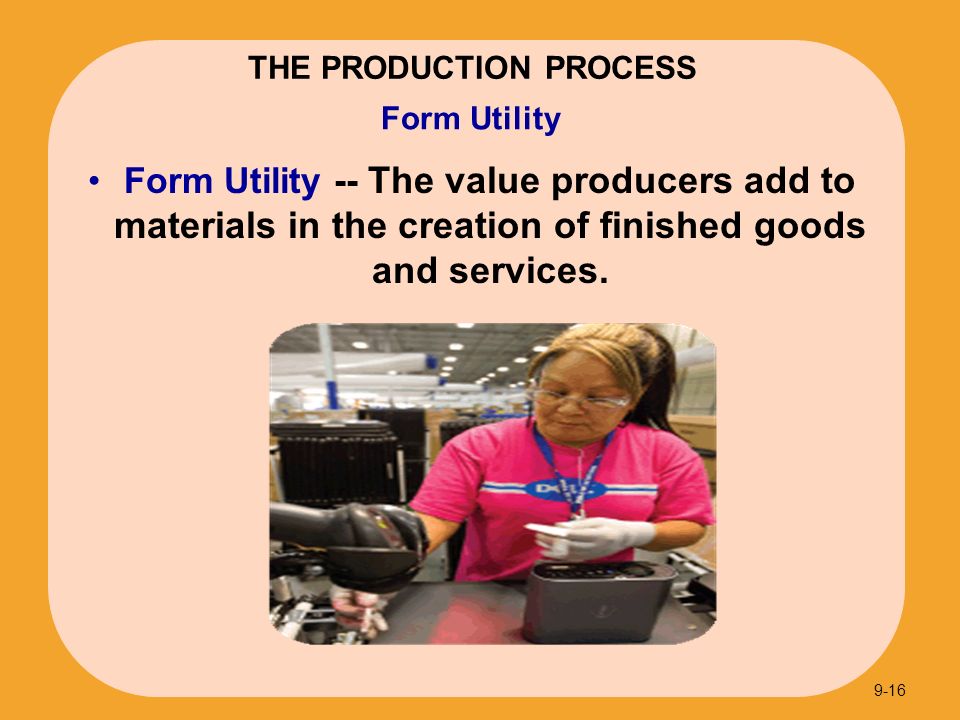 THE PRODUCTION PROCESS

Form Utility

• Form Utility -- The value producers add to materials in the creation of finished goods and services.

DELL

9-16